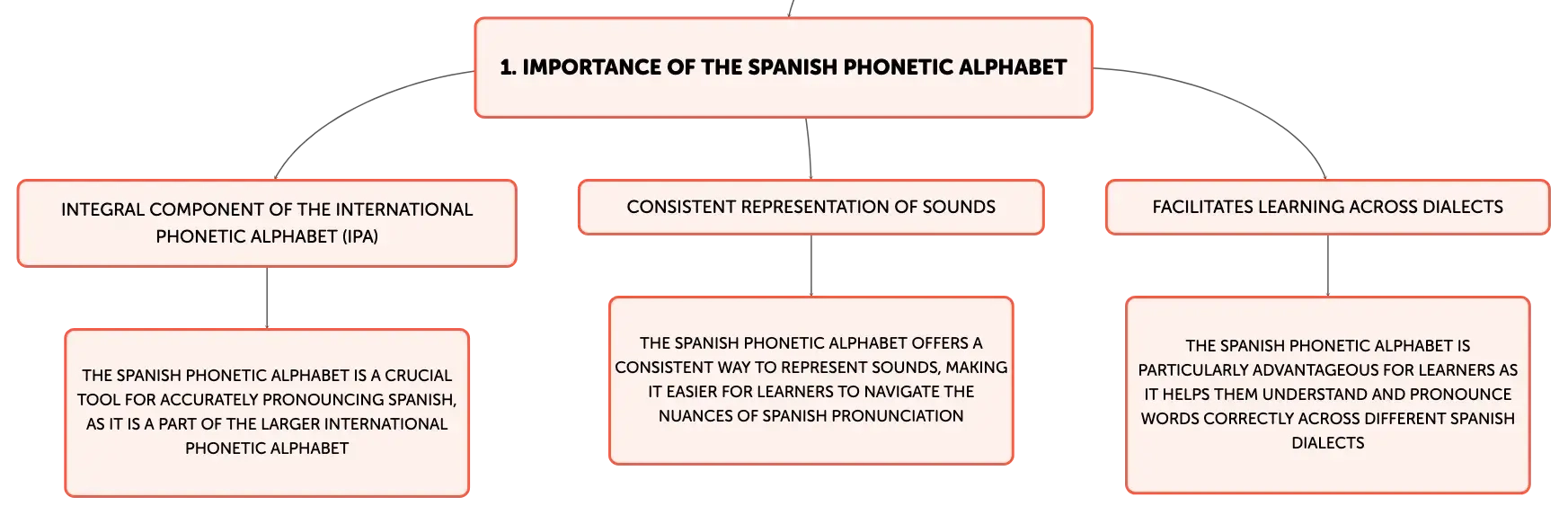 1. IMPORTANCE OF THE SPANISH PHONETIC ALPHABET

INTEGRAL COMPONENT OF THE INTERNATIONAL PHONETIC ALPHABET (IPA)

THE SPANISH PHONETIC ALPHABET IS A CRUCIAL TOOL FOR ACCURATELY PRONOUNCING SPANISH, AS IT IS A PART OF THE LARGER INTERNATIONAL PHONETIC ALPHABET

CONSISTENT REPRESENTATION OF SOUNDS

THE SPANISH PHONETIC ALPHABET OFFERS A CONSISTENT WAY TO REPRESENT SOUNDS, MAKING IT EASIER FOR LEARNERS TO NAVIGATE THE NUANCES OF SPANISH PRONUNCIATION

FACILITATES LEARNING ACROSS DIALECTS

THE SPANISH PHONETIC ALPHABET IS PARTICULARLY ADVANTAGEOUS FOR LEARNERS AS IT HELPS THEM UNDERSTAND AND PRONOUNCE WORDS CORRECTLY ACROSS DIFFERENT SPANISH DIALECTS